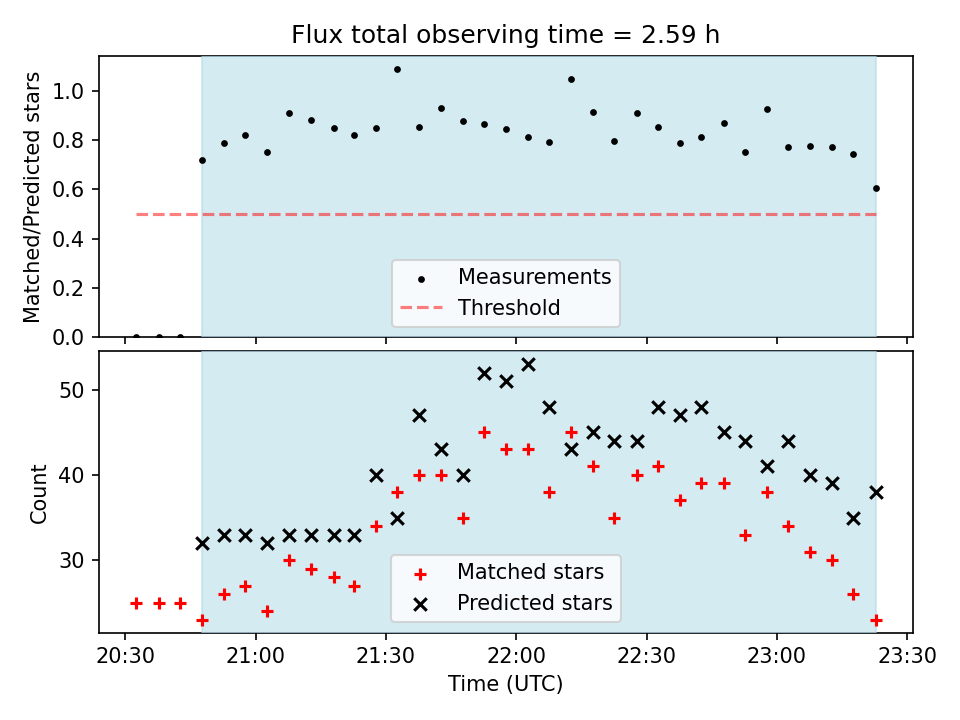 Flux total observing time = 2.59 h

Matched/Predicted stars

1.0
0.8
0.6
0.4
0.2
0.0

Measurements
Threshold

Count

50
40
30

Matched stars
Predicted stars

20:30
21:00
21:30
22:00
22:30
23:00
23:30

Time (UTC)